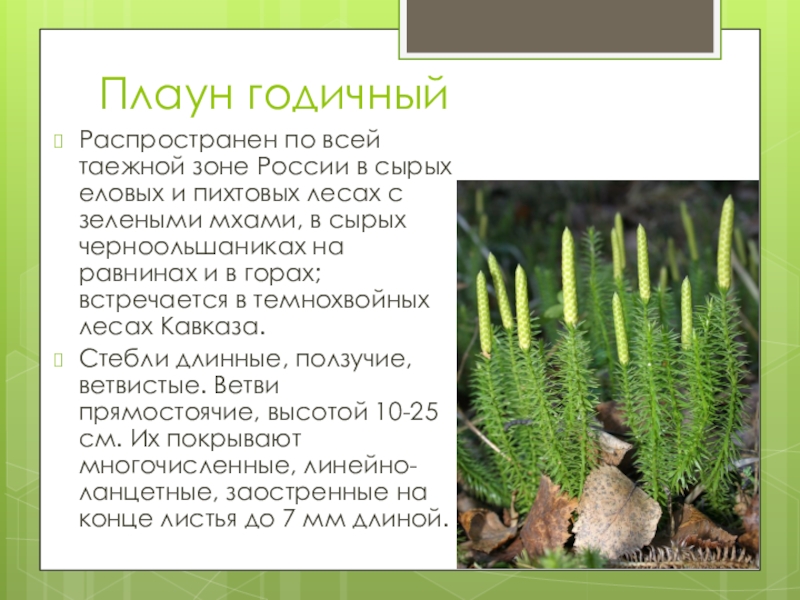 Плаун годичный

Распространен по всей таежной зоне России в сырых еловых и пихтовых лесах с зелеными мхами, в сырых черноольшаниках на равнинах и в горах; встречается в темнохвойных лесах Кавказа.

Стебли длинные, ползучие, ветвистые. Ветви прямостоячие, высотой 10-25 см. Их покрывают многочисленные, линейно-ланцетные, заостренные на конце листья до 7 мм длиной.